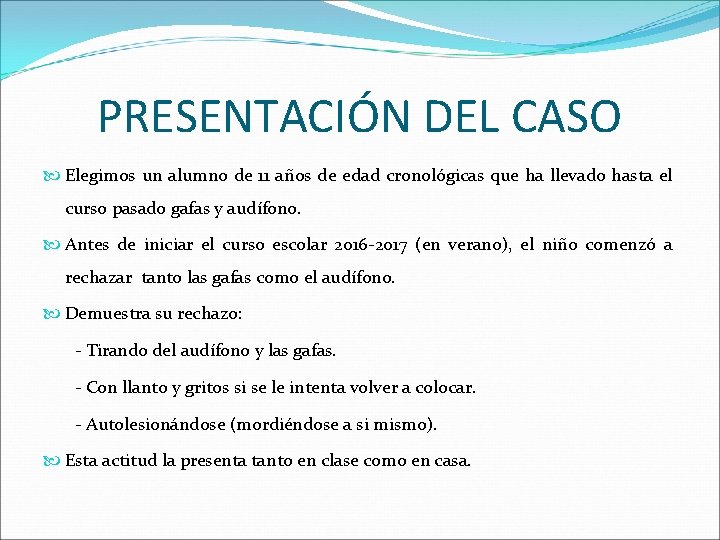 PRESENTACIÓN DEL CASO

Elegimos un alumno de 11 años de edad cronológicas que ha llevado hasta el curso pasado gafas y audífono.

Antes de iniciar el curso escolar 2016-2017 (en verano), el niño comenzó a rechazar tanto las gafas como el audífono.

Demuestra su rechazo:

- Tirando del audífono y las gafas.

- Con llanto y gritos si se le intenta volver a colocar.

- Autolesionándose (mordiéndose a si mismo).

Esta actitud la presenta tanto en clase como en casa.